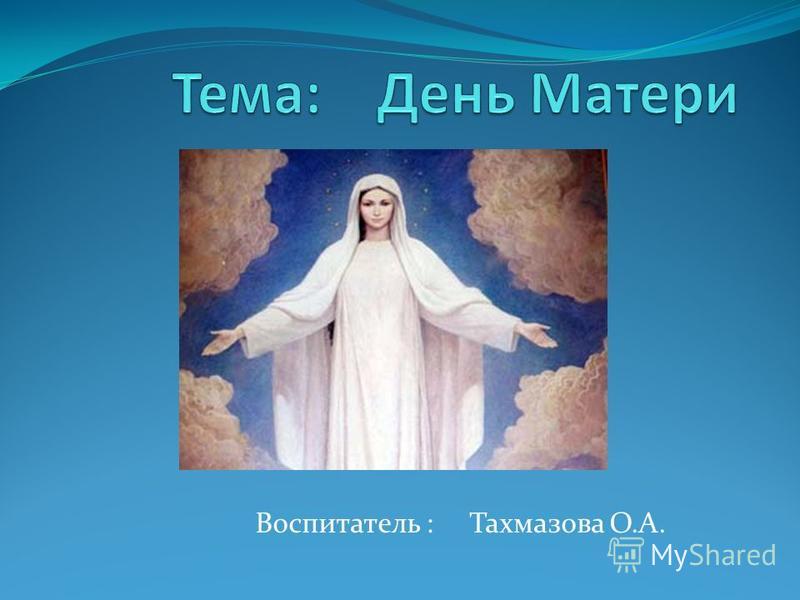 Тема: День Матери

Воспитатель : Тахмазова О.А.

MyShared